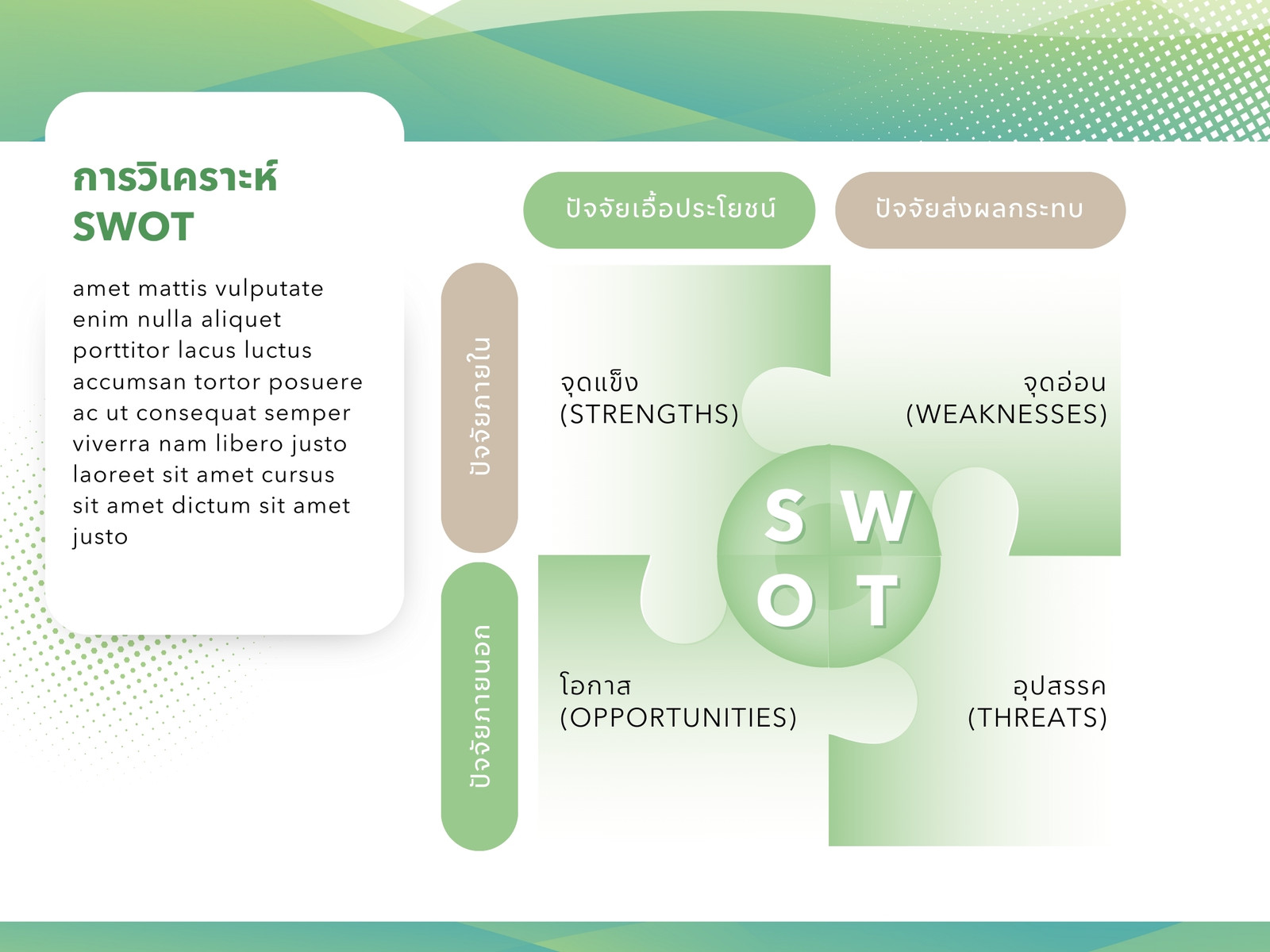 การวิเคราะห์
SWOT

amet mattis vulputate enim nulla aliquet porttitor lacus luctus accumsan tortor posuere ac ut consequat semper viverra nam libero justo laoreet sit amet cursus sit amet dictum sit amet justo

ปัจจัยเอื้อประโยชน์

ปัจจัยส่งผลกระทบ

ปัจจัยภายใน

ปัจจัยภายนอก

จุดแข็ง
(STRENGTHS)

จุดอ่อน
(WEAKNESSES)

S W
O T

โอกาส
(OPPORTUNITIES)

อุปสรรค
(THREATS)